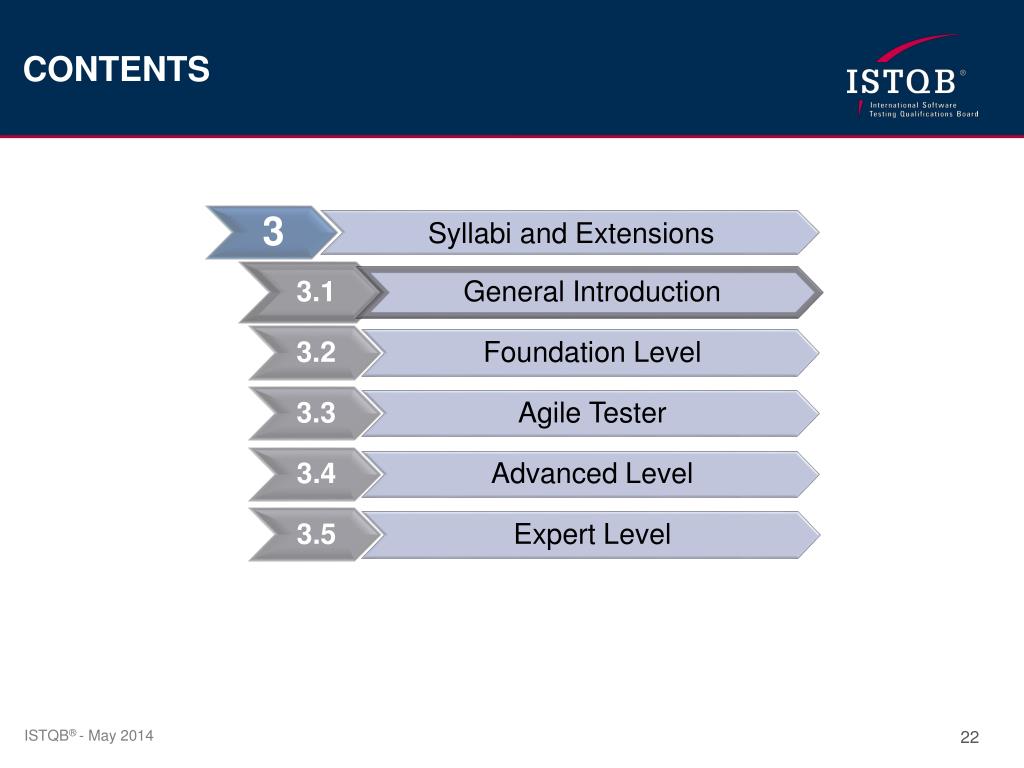 CONTENTS

ISTQB®
International Software Testing Qualifications Board

3 Syllabi and Extensions

3.1 General Introduction

3.2 Foundation Level

3.3 Agile Tester

3.4 Advanced Level

3.5 Expert Level

ISTQB® - May 2014

22